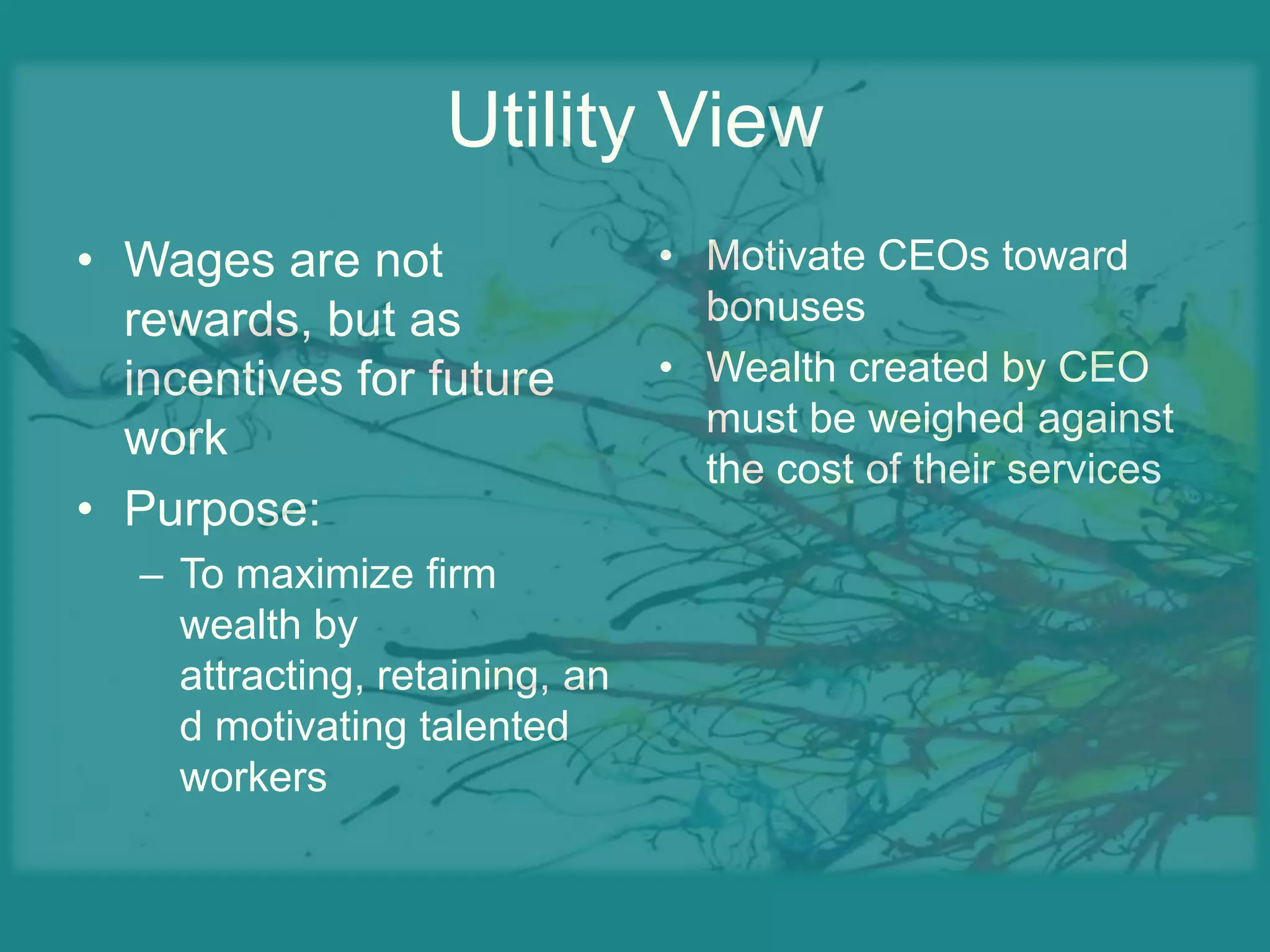 Utility View

• Wages are not rewards, but as incentives for future work
• Purpose:
– To maximize firm wealth by attracting, retaining, an d motivating talented workers

• Motivate CEOs toward bonuses
• Wealth created by CEO must be weighed against the cost of their services